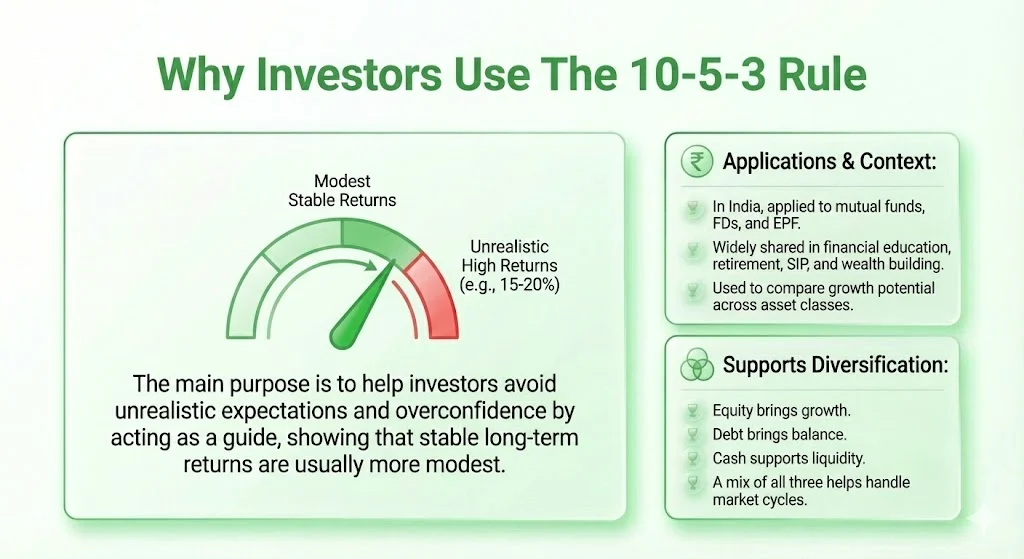 Why Investors Use The 10-5-3 Rule

Modest Stable Returns

Unrealistic High Returns (e.g., 15-20%)

The main purpose is to help investors avoid unrealistic expectations and overconfidence by acting as a guide, showing that stable long-term returns are usually more modest.

₹ Applications & Context:

In India, applied to mutual funds, FDs, and EPF.

Widely shared in financial education, retirement, SIP, and wealth building.

Used to compare growth potential across asset classes.

Supports Diversification:

Equity brings growth.

Debt brings balance.

Cash supports liquidity.

A mix of all three helps handle market cycles.